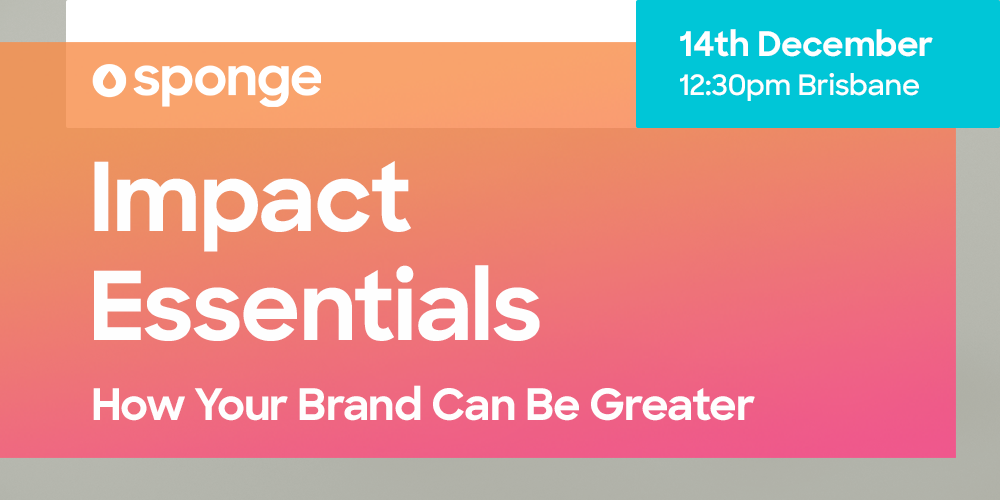 sponge

14th December
12:30pm Brisbane

Impact Essentials

How Your Brand Can Be Greater